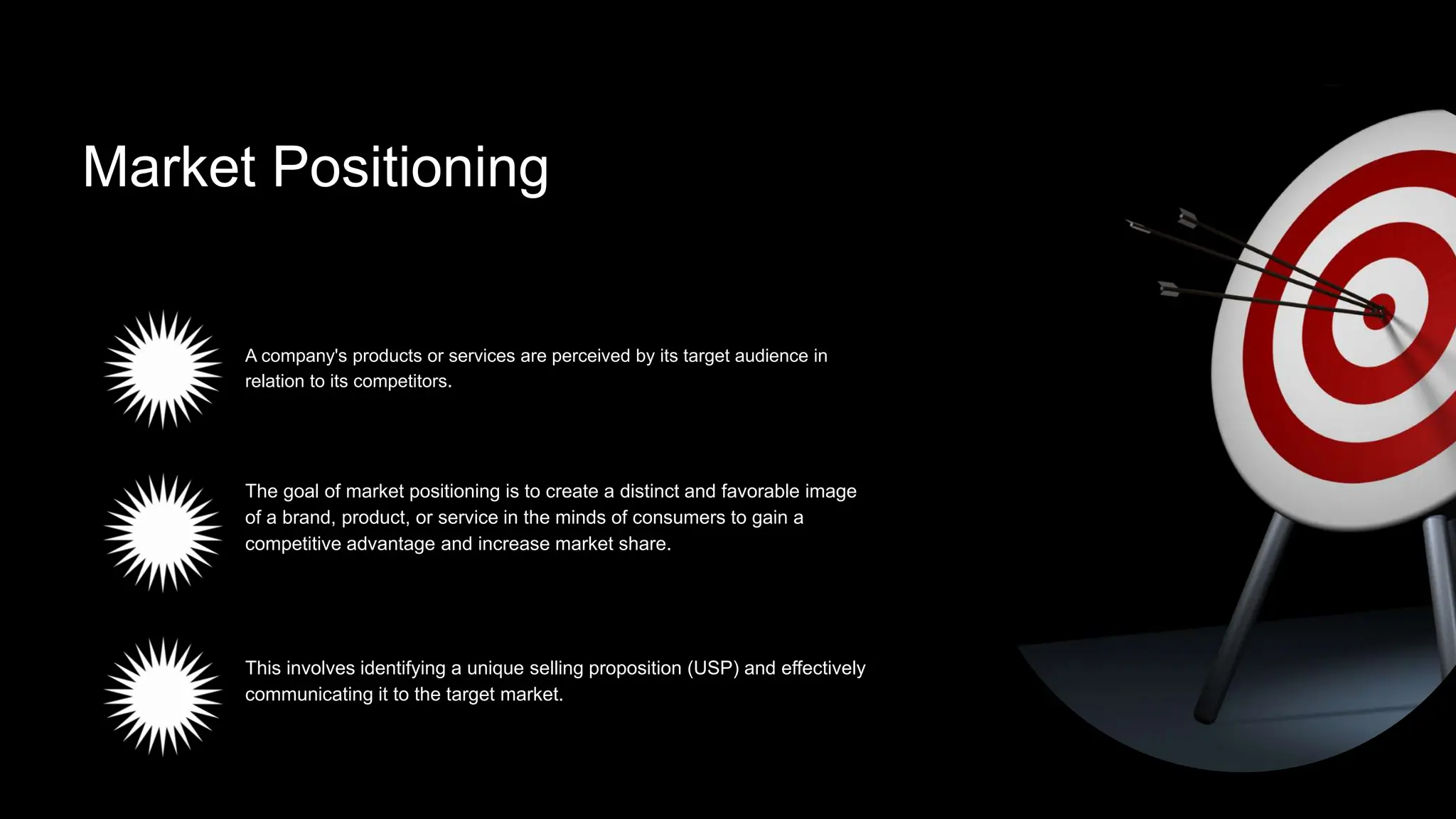 Market Positioning

A company's products or services are perceived by its target audience in relation to its competitors.

The goal of market positioning is to create a distinct and favorable image of a brand, product, or service in the minds of consumers to gain a competitive advantage and increase market share.

This involves identifying a unique selling proposition (USP) and effectively communicating it to the target market.